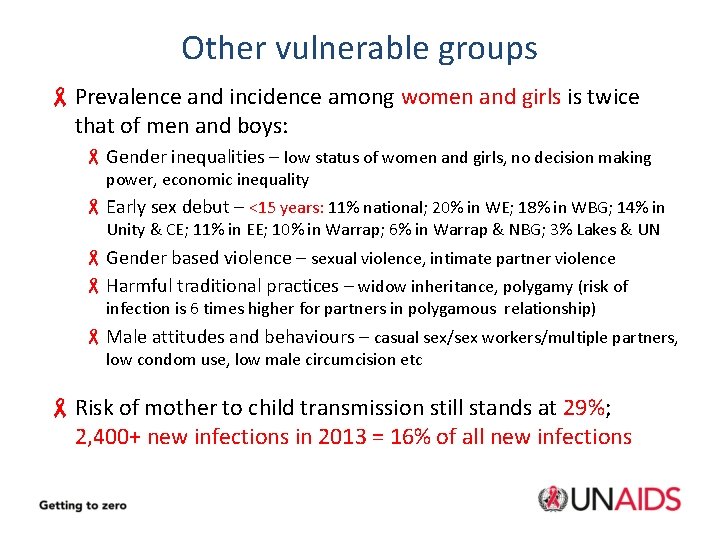 Other vulnerable groups

Prevalence and incidence among women and girls is twice that of men and boys:

Gender inequalities – low status of women and girls, no decision making power, economic inequality

Early sex debut – <15 years: 11% national; 20% in WE; 18% in WBG; 14% in Unity & CE; 11% in EE; 10% in Warrap; 6% in Warrap & NBG; 3% Lakes & UN

Gender based violence – sexual violence, intimate partner violence

Harmful traditional practices – widow inheritance, polygamy (risk of infection is 6 times higher for partners in polygamous relationship)

Male attitudes and behaviours – casual sex/sex workers/multiple partners, low condom use, low male circumcision etc

Risk of mother to child transmission still stands at 29%; 2,400+ new infections in 2013 = 16% of all new infections

Getting to zero

UNAIDS